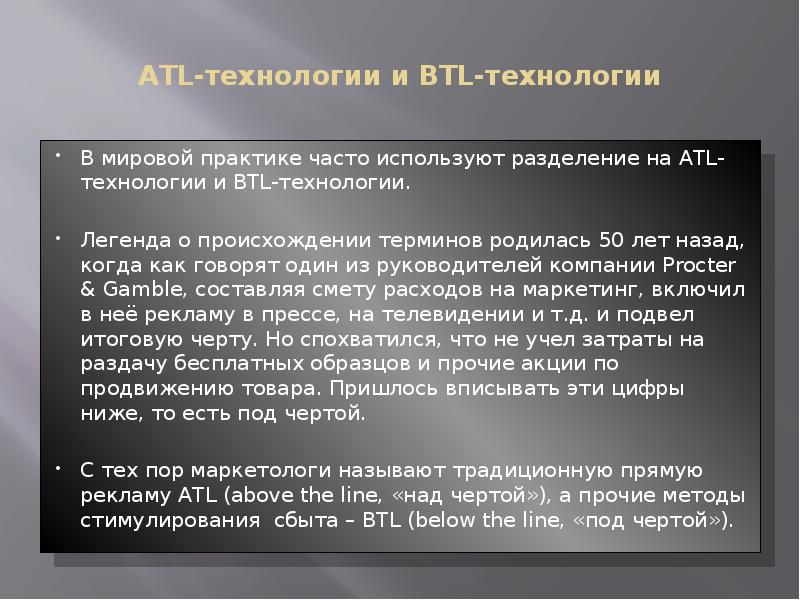 ATL-технологии и BTL-технологии

• В мировой практике часто используют разделение на ATL-технологии и BTL-технологии.

• Легенда о происхождении терминов родилась 50 лет назад, когда как говорят один из руководителей компании Procter & Gamble, составляя смету расходов на маркетинг, включил в неё рекламу в прессе, на телевидении и т.д. и подвел итоговую черту. Но спохватился, что не учел затраты на раздачу бесплатных образцов и прочие акции по продвижению товара. Пришлось вписывать эти цифры ниже, то есть под чертой.

• С тех пор маркетологи называют традиционную прямую рекламу ATL (above the line, «над чертой»), а прочие методы стимулирования сбыта – BTL (below the line, «под чертой»).